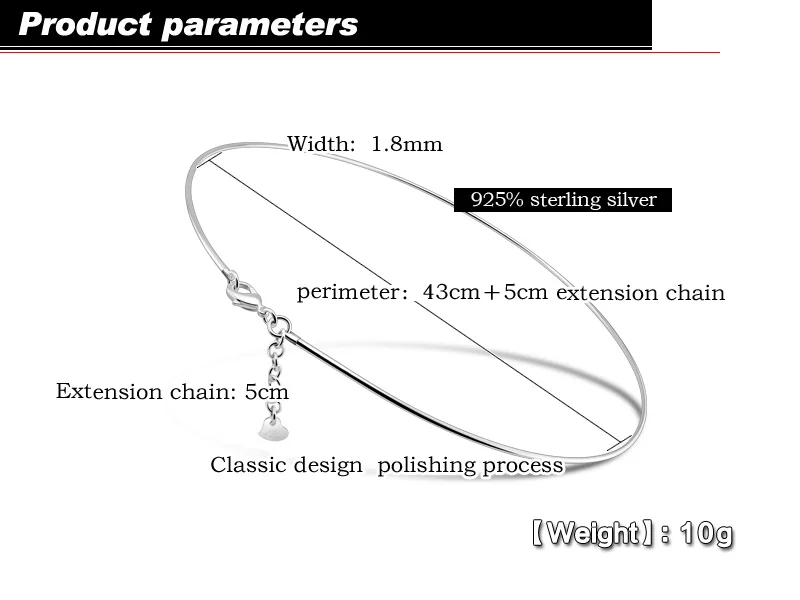 Product parameters

Width: 1.8mm

925% sterling silver

perimeter: 43cm+5cm extension chain

Extension chain: 5cm

Classic design polishing process

【Weight】: 10g